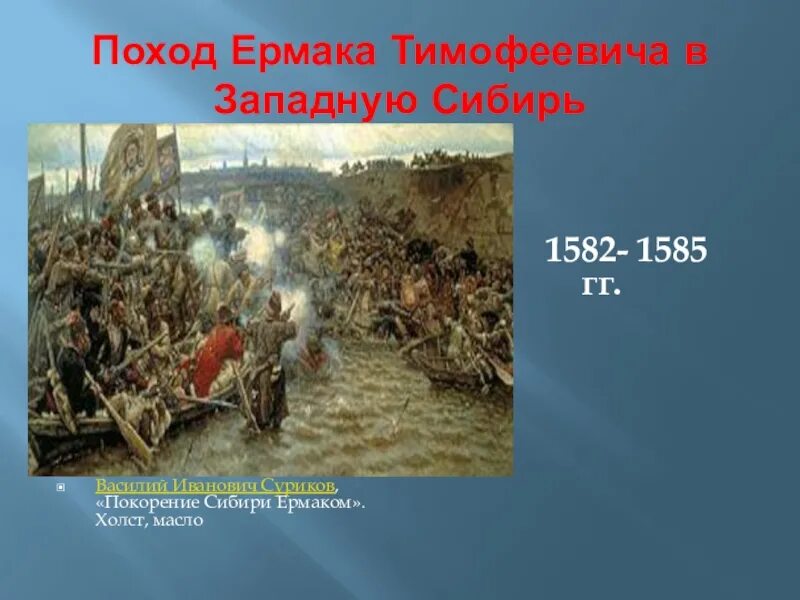 Поход Ермака Тимофеевича в Западную Сибирь

1582- 1585 гг.

Василий Иванович Суриков, «Покорение Сибири Ермаком». Холст, масло